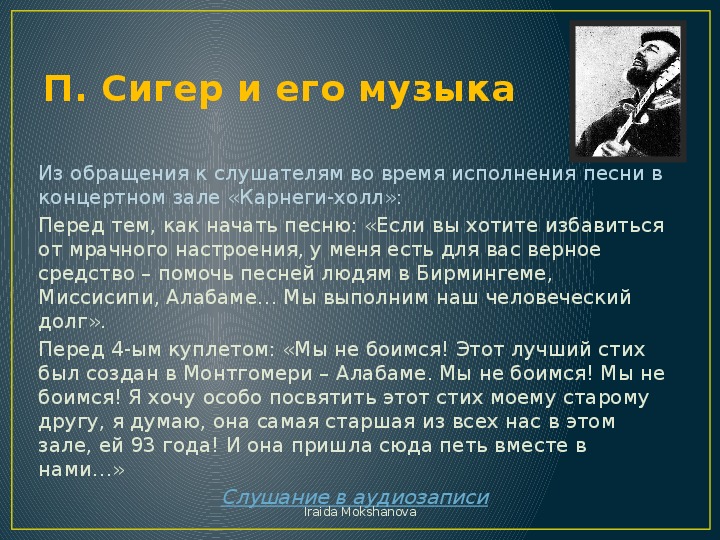 П. Сигер и его музыка

Из обращения к слушателям во время исполнения песни в концертном зале «Карнеги-холл»:

Перед тем, как начать песню: «Если вы хотите избавиться от мрачного настроения, у меня есть для вас верное средство – помочь песней людям в Бирмингеме, Миссисипи, Алабаме… Мы выполним наш человеческий долг».

Перед 4-ым куплетом: «Мы не боимся! Этот лучший стих был создан в Монтгомери – Алабаме. Мы не боимся! Мы не боимся! Я хочу особо посвятить этот стих моему старому другу, я думаю, она самая старшая из всех нас в этом зале, ей 93 года! И она пришла сюда петь вместе в нами…»

Слушание в аудиозаписи

Iraida Mokshanova